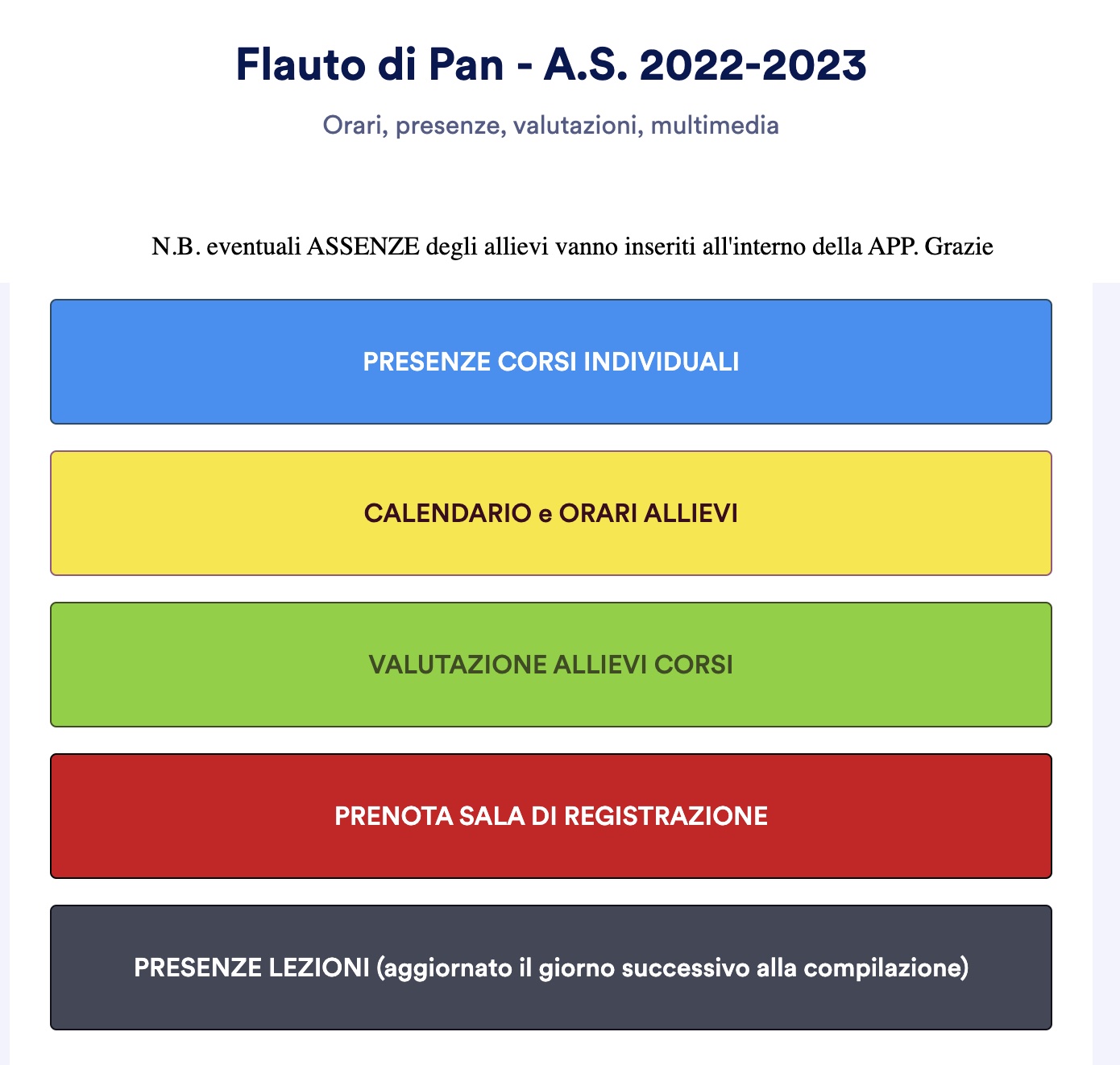 Flauto di Pan - A.S. 2022-2023

Orari, presenze, valutazioni, multimedia

N.B. eventuali ASSENZE degli allievi vanno inseriti all'interno della APP. Grazie

PRESENZE CORSI INDIVIDUALI

CALENDARIO e ORARI ALLIEVI

VALUTAZIONE ALLIEVI CORSI

PRENOTA SALA DI REGISTRAZIONE

PRESENZE LEZIONI (aggiornato il giorno successivo alla compilazione)